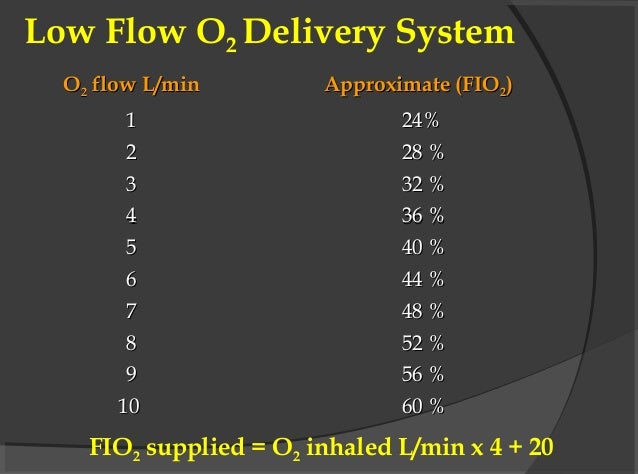 Low Flow $O_2$ Delivery System

| $O_2$ flow L/min | Approximate ($FIO_2$) |
|---|---|
| 1 | 24% |
| 2 | 28 % |
| 3 | 32 % |
| 4 | 36 % |
| 5 | 40 % |
| 6 | 44 % |
| 7 | 48 % |
| 8 | 52 % |
| 9 | 56 % |
| 10 | 60 % |

$FIO_2$ supplied = $O_2$ inhaled L/min x 4 + 20